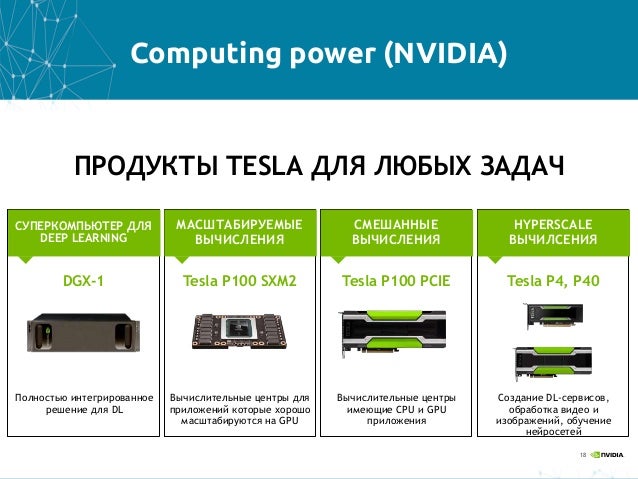 Computing power (NVIDIA)

ПРОДУКТЫ TESLA ДЛЯ ЛЮБЫХ ЗАДАЧ

СУПЕРКОМПЬЮТЕР ДЛЯ DEEP LEARNING

DGX-1

Полностью интегрированное решение для DL

МАСШТАБИРУЕМЫЕ ВЫЧИСЛЕНИЯ

Tesla P100 SXM2

Вычислительные центры для приложений которые хорошо масштабируются на GPU

СМЕШАННЫЕ ВЫЧИСЛЕНИЯ

Tesla P100 PCIE

Вычислительные центры имеющие CPU и GPU приложения

HYPERSCALE ВЫЧИЛСЕНИЯ

Tesla P4, P40

Создание DL-сервисов, обработка видео и изображений, обучение нейросетей

18 NVIDIA